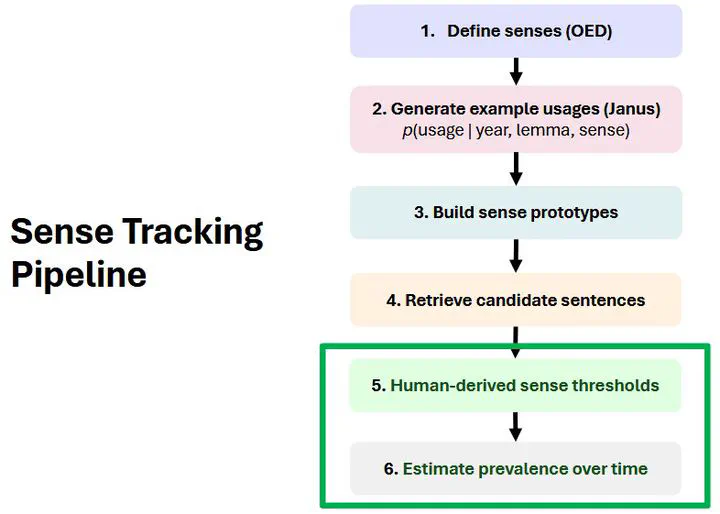 Sense Tracking Pipeline

1. Define senses (OED)

2. Generate example usages (Janus)
$p$(usage | year, lemma, sense)

3. Build sense prototypes

4. Retrieve candidate sentences

5. Human-derived sense thresholds

6. Estimate prevalence over time